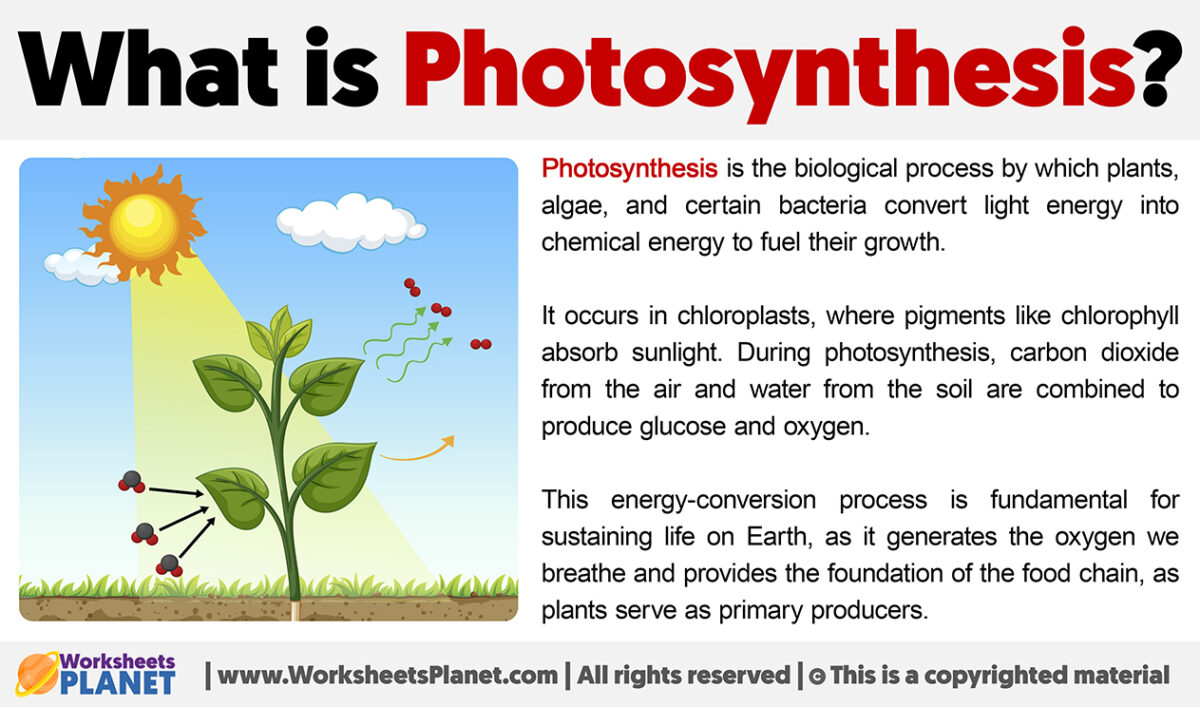 What is Photosynthesis?

Photosynthesis is the biological process by which plants, algae, and certain bacteria convert light energy into chemical energy to fuel their growth.

It occurs in chloroplasts, where pigments like chlorophyll absorb sunlight. During photosynthesis, carbon dioxide from the air and water from the soil are combined to produce glucose and oxygen.

This energy-conversion process is fundamental for sustaining life on Earth, as it generates the oxygen we breathe and provides the foundation of the food chain, as plants serve as primary producers.

Worksheets PLANET | www.WorksheetsPlanet.com | All rights reserved | © This is a copyrighted material